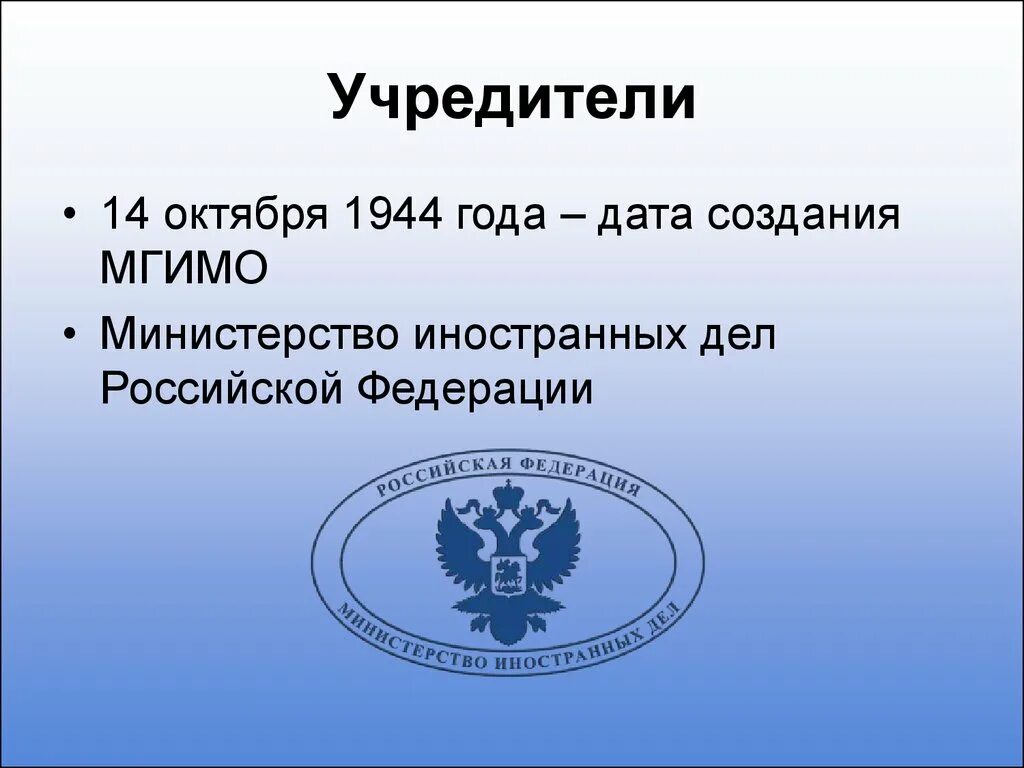 Учредители

• 14 октября 1944 года – дата создания МГИМО
• Министерство иностранных дел Российской Федерации

РОССИЙСКАЯ ФЕДЕРАЦИЯ
МИНИСТЕРСТВО ИНОСТРАННЫХ ДЕЛ